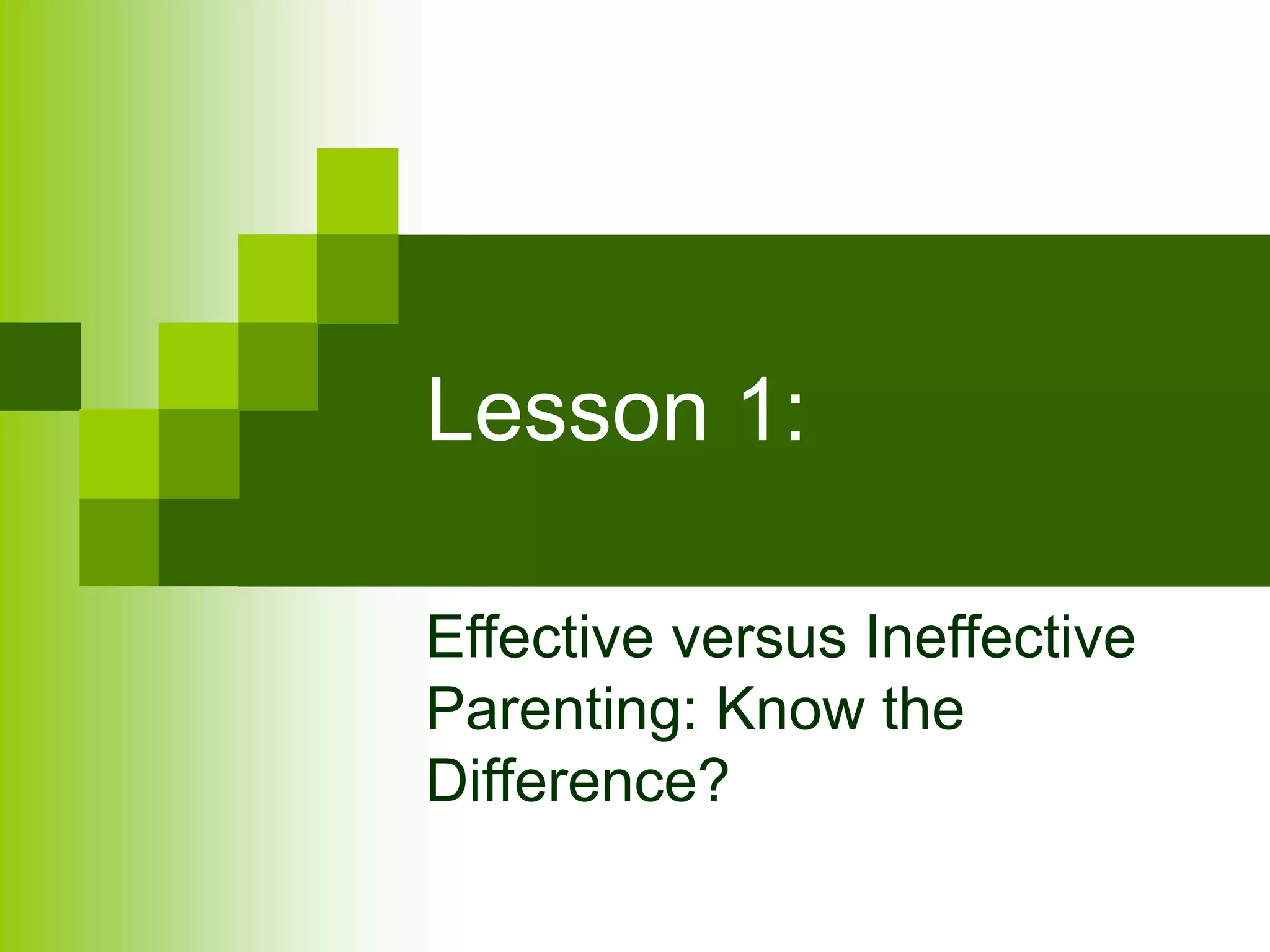 Lesson 1:

Effective versus Ineffective Parenting: Know the Difference?